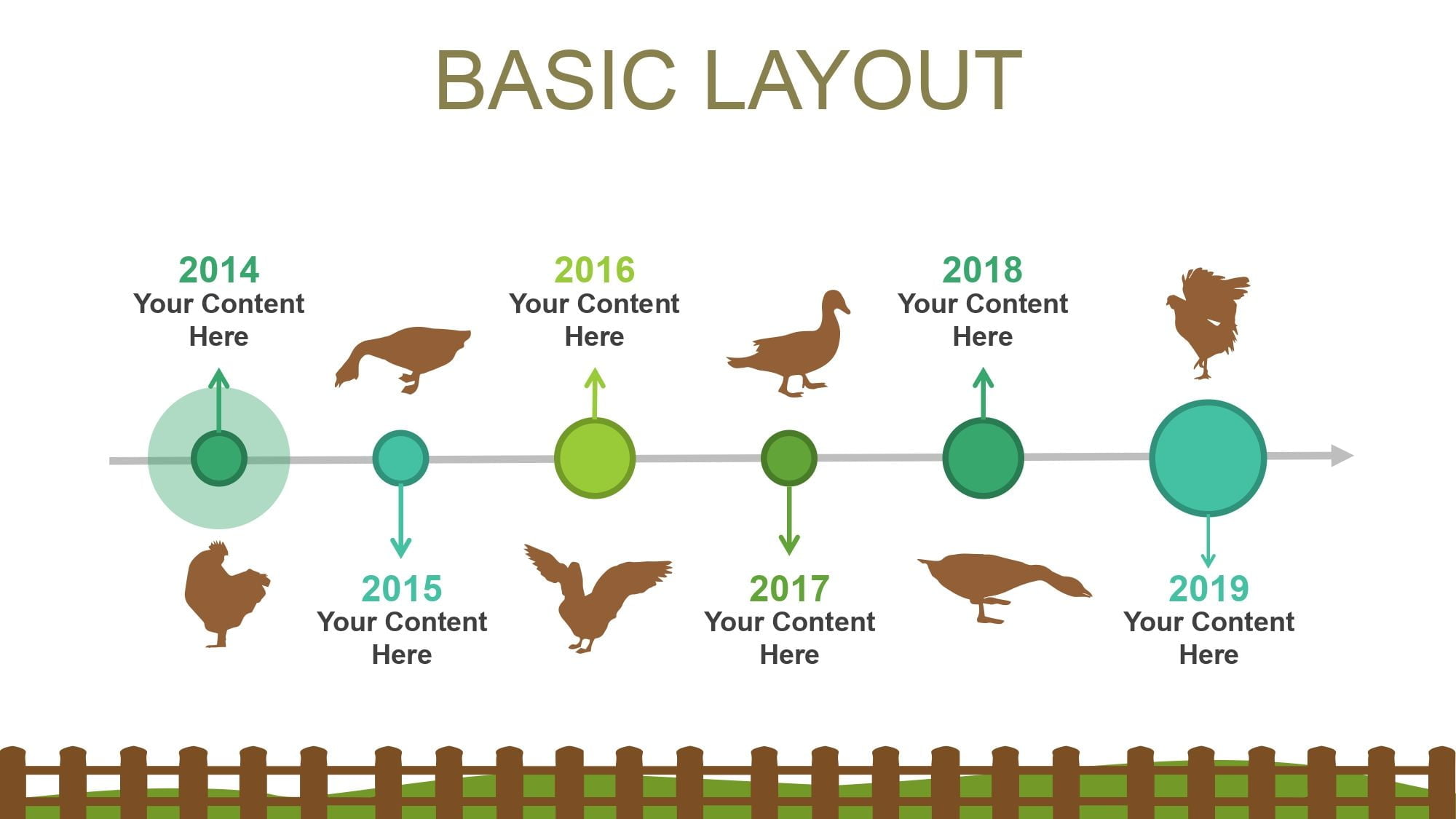 BASIC LAYOUT

2014
Your Content Here

2015
Your Content Here

2016
Your Content Here

2017
Your Content Here

2018
Your Content Here

2019
Your Content Here